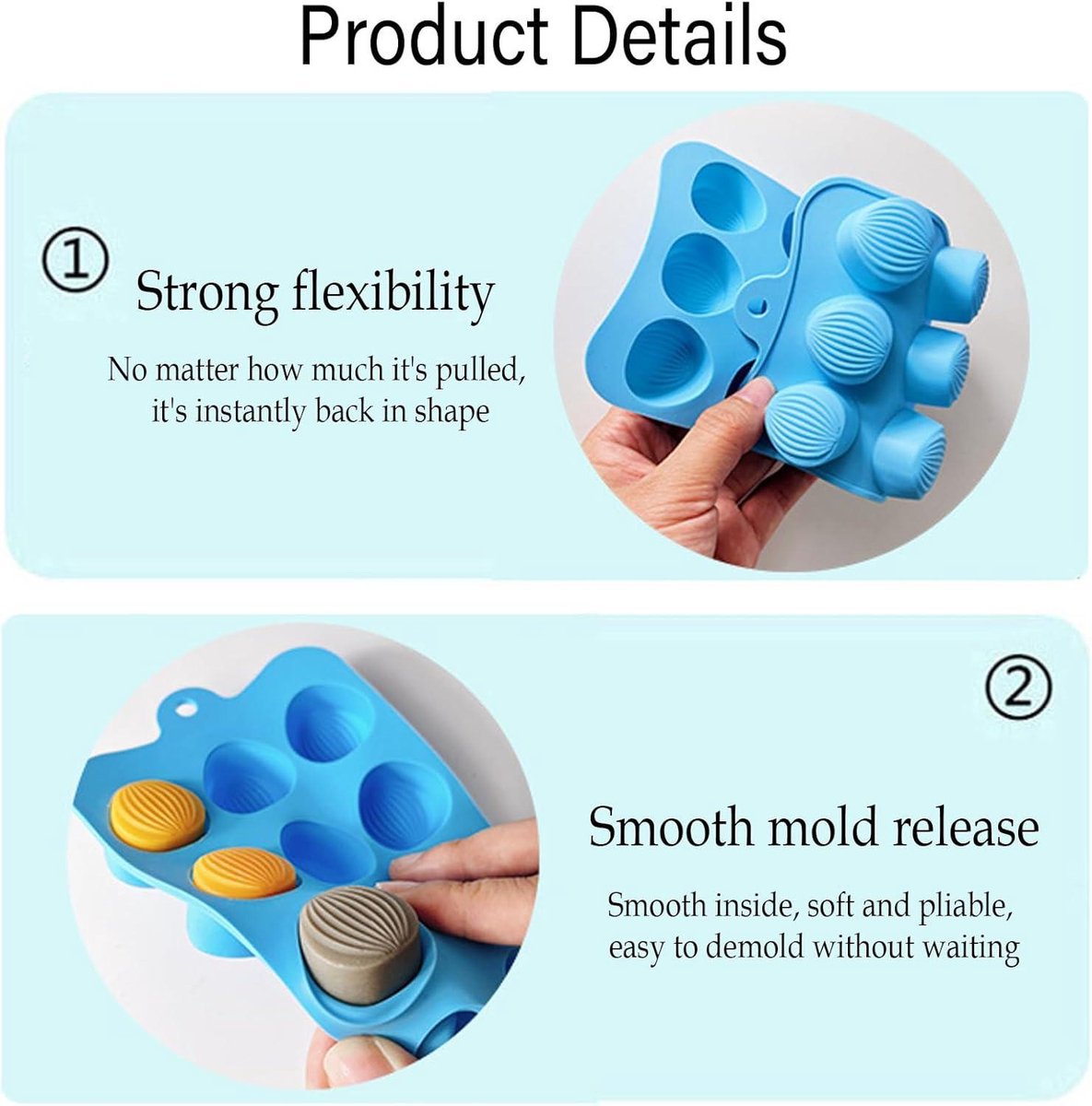 Product Details

①

Strong flexibility

No matter how much it's pulled, it's instantly back in shape

②

Smooth mold release

Smooth inside, soft and pliable, easy to demold without waiting